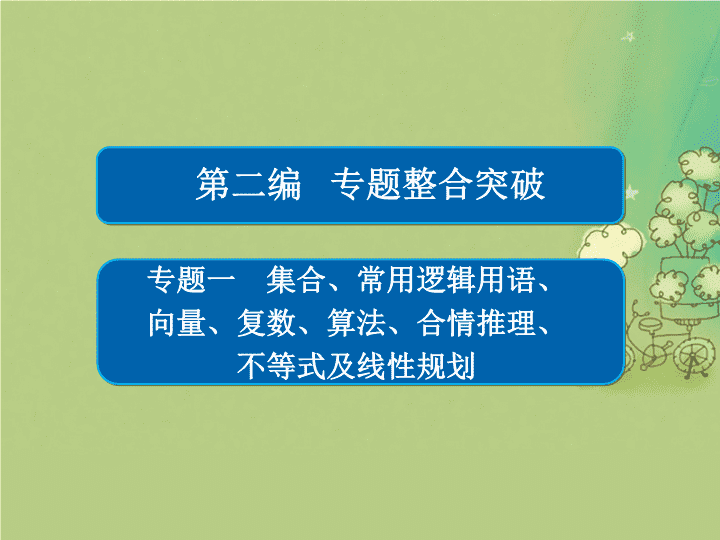 第二编　专题整合突破

专题一　集合、常用逻辑用语、向量、复数、算法、合情推理、不等式及线性规划